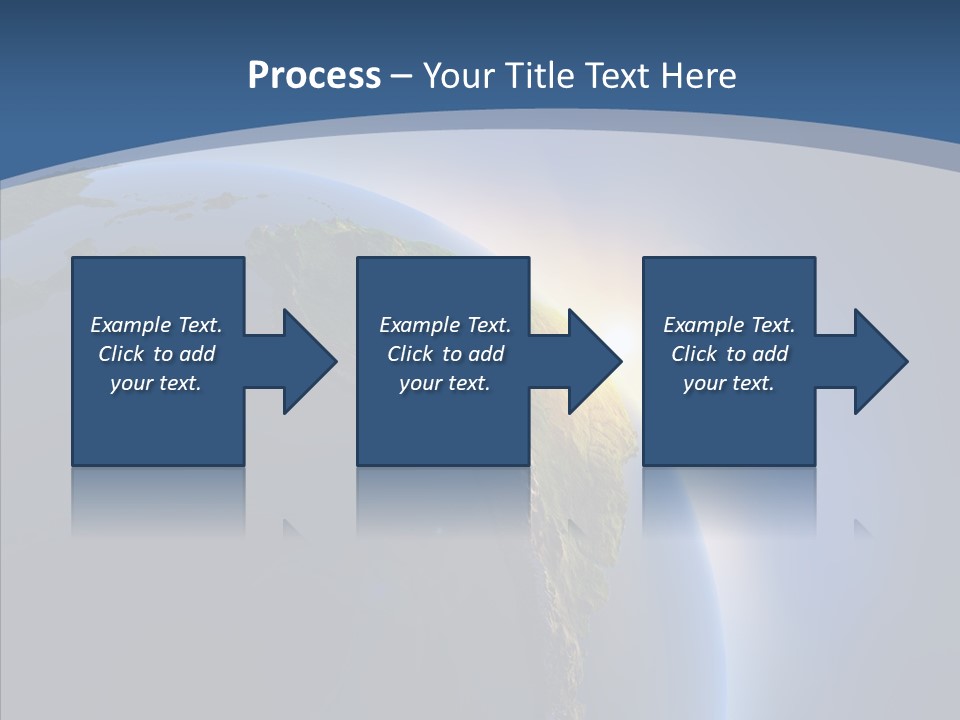 Process – Your Title Text Here

Example Text. Click to add your text.

Example Text. Click to add your text.

Example Text. Click to add your text.